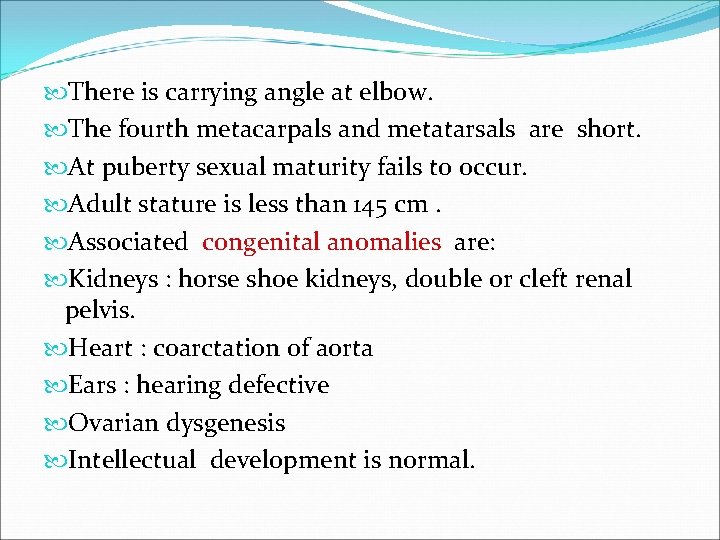 There is carrying angle at elbow.
The fourth metacarpals and metatarsals are short.
At puberty sexual maturity fails to occur.
Adult stature is less than 145 cm .
Associated congenital anomalies are:
Kidneys : horse shoe kidneys, double or cleft renal pelvis.
Heart : coarctation of aorta
Ears : hearing defective
Ovarian dysgenesis
Intellectual development is normal.